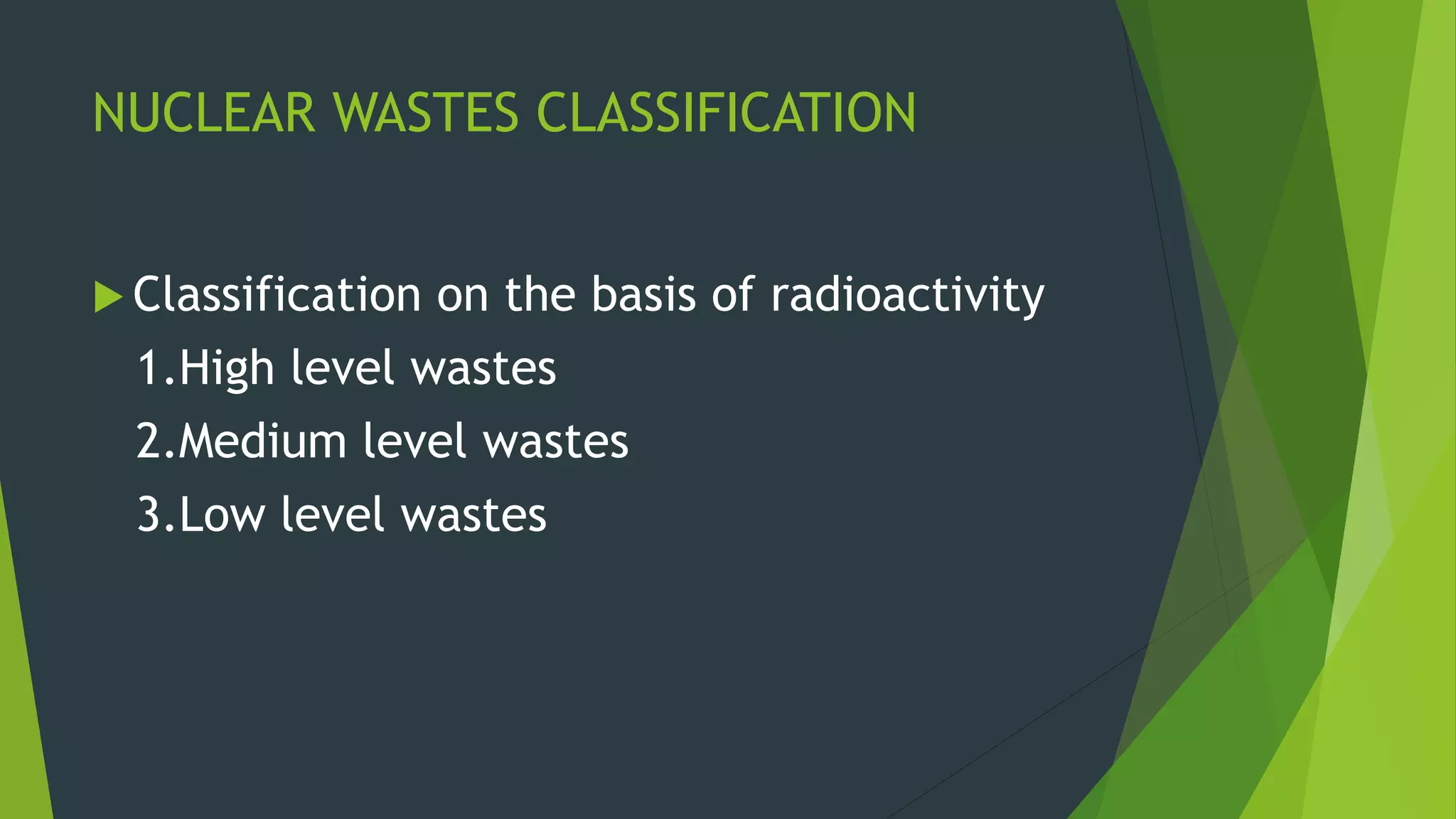 NUCLEAR WASTES CLASSIFICATION

Classification on the basis of radioactivity
1.High level wastes
2.Medium level wastes
3.Low level wastes